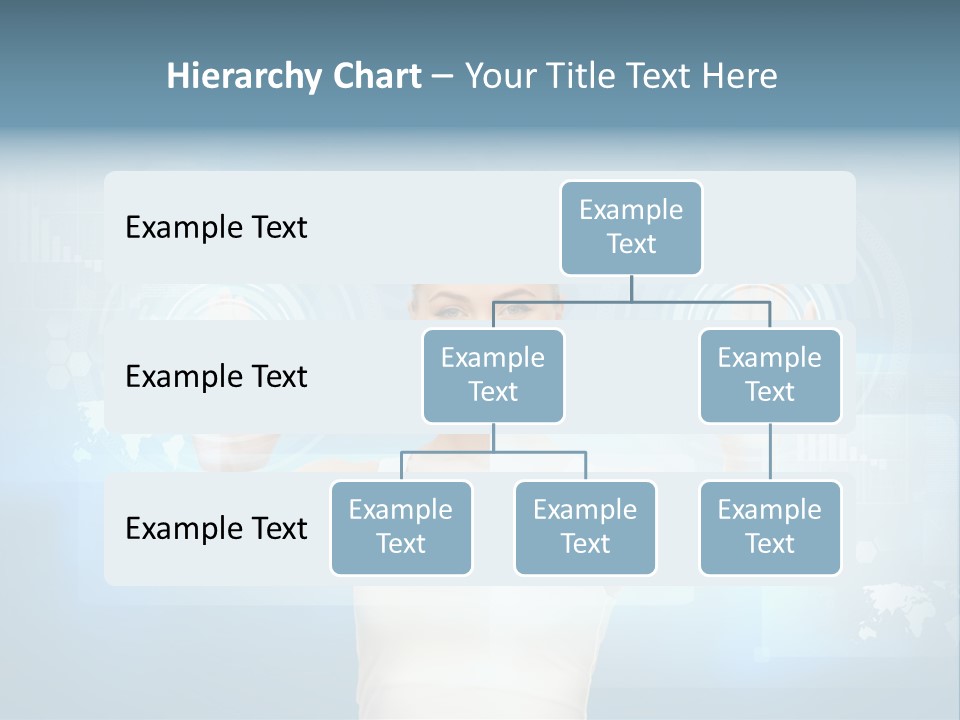 Hierarchy Chart – Your Title Text Here

Example Text

Example Text

Example Text

Example Text

Example Text

Example Text

Example Text

Example Text

Example Text